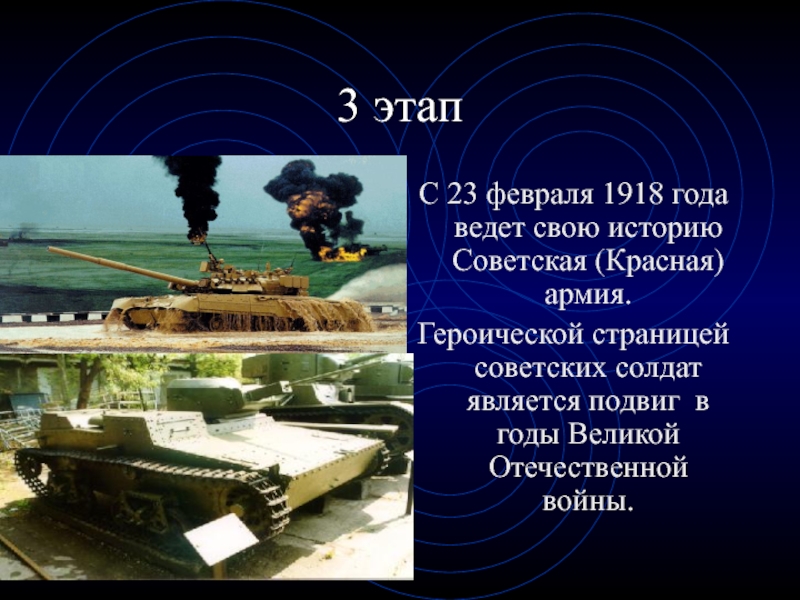 3 этап

С 23 февраля 1918 года ведет свою историю Советская (Красная) армия.

Героической страницей советских солдат является подвиг в годы Великой Отечественной войны.